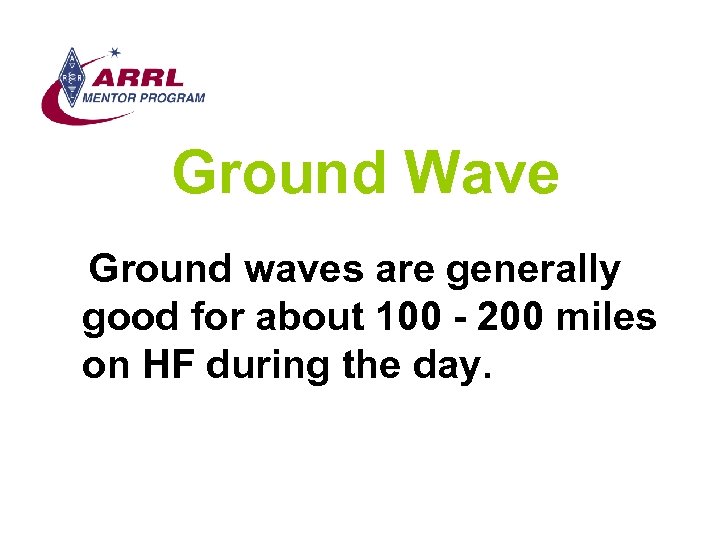 ARRL
MENTOR PROGRAM

Ground Wave

Ground waves are generally good for about 100 - 200 miles on HF during the day.